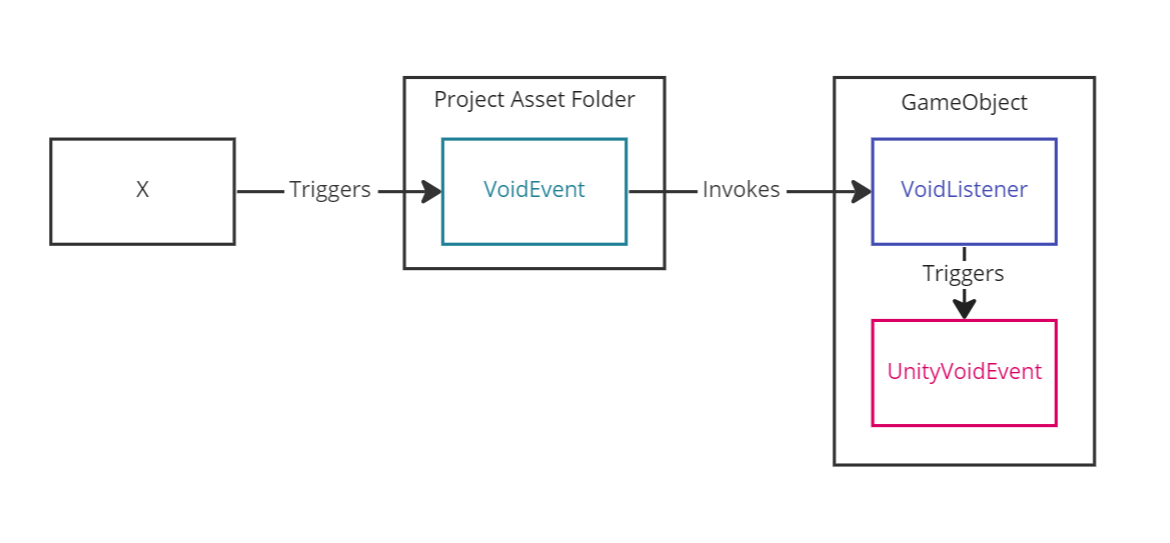 X

Triggers

Project Asset Folder

VoidEvent

Invokes

GameObject

VoidListener

Triggers

UnityVoidEvent